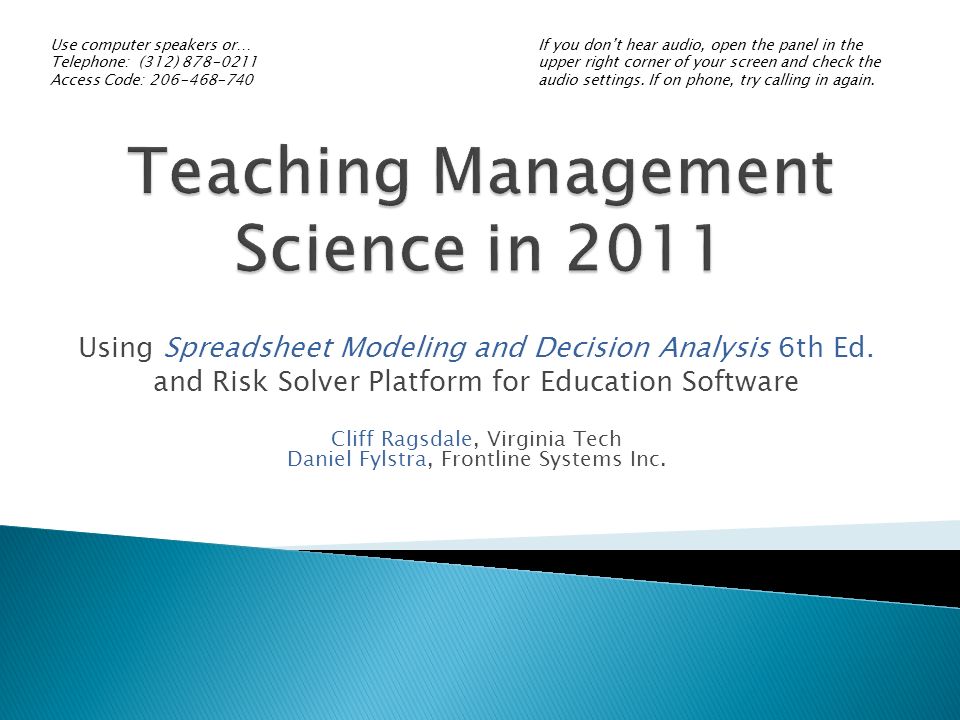 Use computer speakers or…
Telephone: (312) 878-0211
Access Code: 206-468-740

If you don't hear audio, open the panel in the upper right corner of your screen and check the audio settings. If on phone, try calling in again.

Teaching Management Science in 2011

Using Spreadsheet Modeling and Decision Analysis 6th Ed. and Risk Solver Platform for Education Software

Cliff Ragsdale, Virginia Tech
Daniel Fylstra, Frontline Systems Inc.